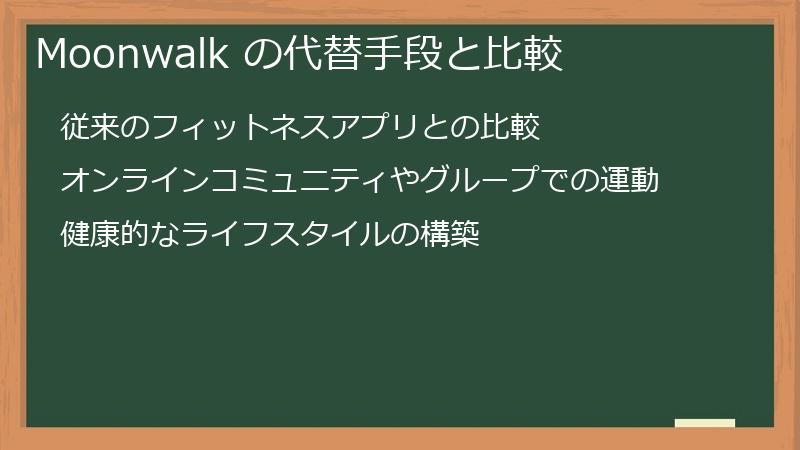 Moonwalk の代替手段と比較

従来のフィットネスアプリとの比較

オンラインコミュニティやグループでの運動

健康的なライフスタイルの構築